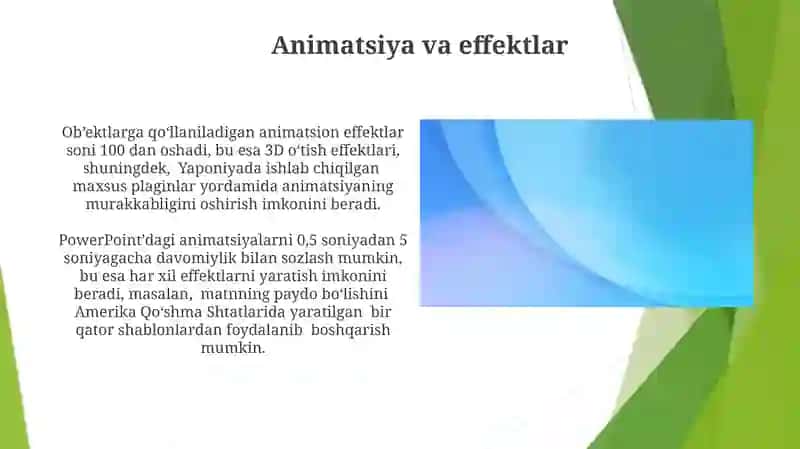 Animatsiya va effektlar

Ob’ektlarga qo‘llaniladigan animatsion effektlar soni 100 dan oshadi, bu esa 3D o‘tish effektlari, shuningdek, Yaponiyada ishlab chiqilgan maxsus plaginlar yordamida animatsiyaning murakkabligini oshirish imkonini beradi.

PowerPoint’dagi animatsiyalarni 0,5 soniyadan 5 soniyagacha davomiylik bilan sozlash mumkin, bu esa har xil effektlarni yaratish imkonini beradi, masalan, matnning paydo bo‘lishini Amerika Qo‘shma Shtatlarida yaratilgan bir qator shablonlardan foydalanib boshqarish mumkin.